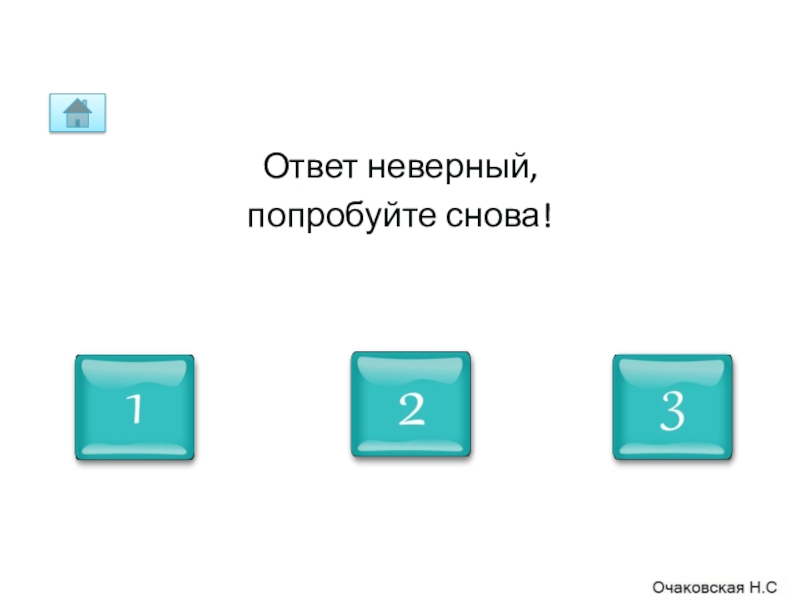 Ответ неверный,
попробуйте снова!

1

2

3

Очаковская Н.С